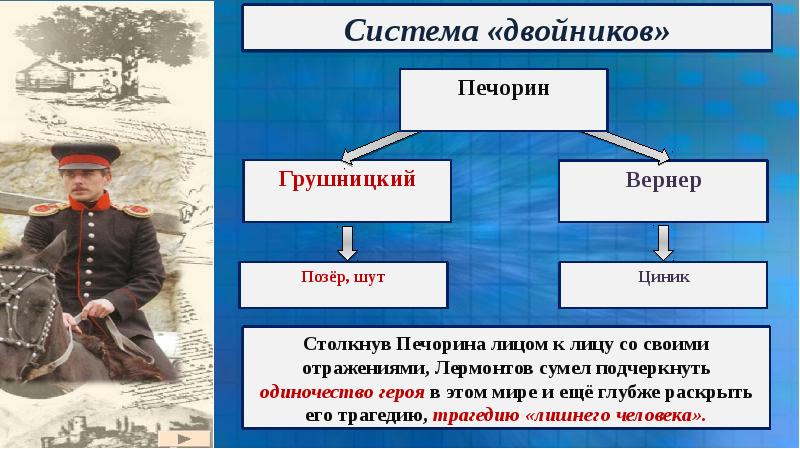 Система «двойников»

Печорин

Грушницкий

Вернер

Позёр, шут

Циник

Столкнув Печорина лицом к лицу со своими отражениями, Лермонтов сумел подчеркнуть одиночество героя в этом мире и ещё глубже раскрыть его трагедию, трагедию «лишнего человека».